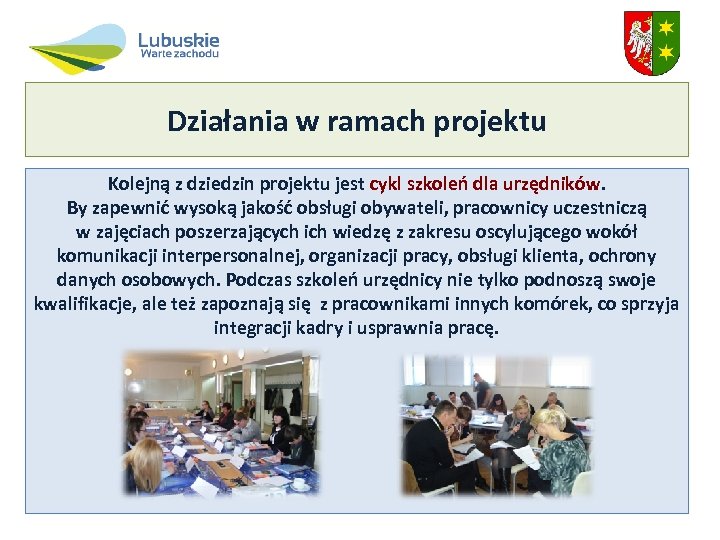 Lubuskie
Warte zachodu

Działania w ramach projektu

Kolejną z dziedzin projektu jest cykl szkoleń dla urzędników. By zapewnić wysoką jakość obsługi obywateli, pracownicy uczestniczą w zajęciach poszerzających ich wiedzę z zakresu oscylującego wokół komunikacji interpersonalnej, organizacji pracy, obsługi klienta, ochrony danych osobowych. Podczas szkoleń urzędnicy nie tylko podnoszą swoje kwalifikacje, ale też zapoznają się z pracownikami innych komórek, co sprzyja integracji kadry i usprawnia pracę.